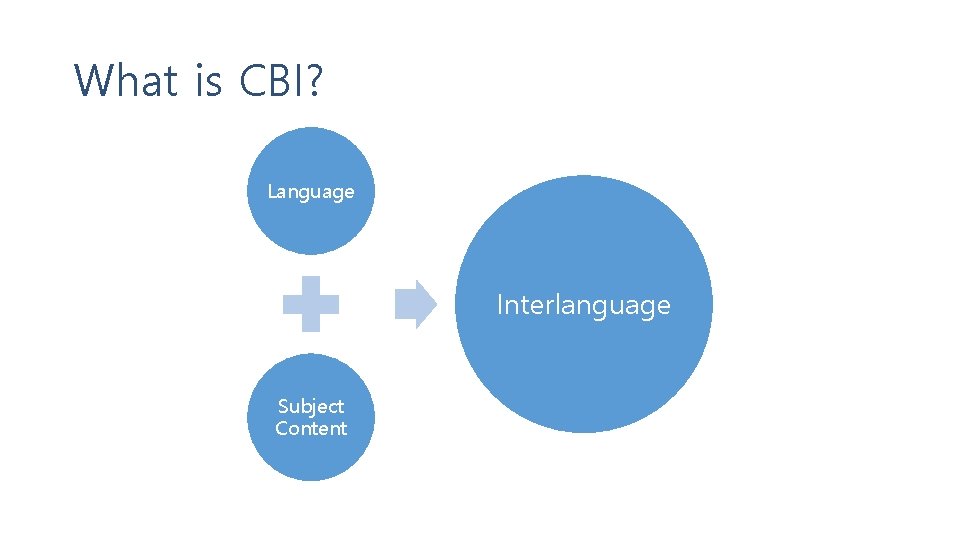 What is CBI?

Language

Subject Content

Interlanguage